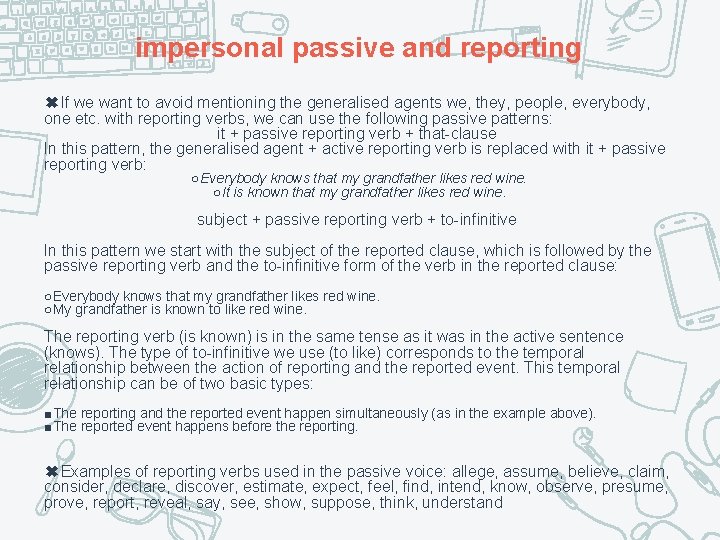 impersonal passive and reporting

✖If we want to avoid mentioning the generalised agents we, they, people, everybody, one etc. with reporting verbs, we can use the following passive patterns:
it + passive reporting verb + that-clause
In this pattern, the generalised agent + active reporting verb is replaced with it + passive reporting verb:
○Everybody knows that my grandfather likes red wine.
○It is known that my grandfather likes red wine.

subject + passive reporting verb + to-infinitive

In this pattern we start with the subject of the reported clause, which is followed by the passive reporting verb and the to-infinitive form of the verb in the reported clause:

○Everybody knows that my grandfather likes red wine.
○My grandfather is known to like red wine.

The reporting verb (is known) is in the same tense as it was in the active sentence (knows). The type of to-infinitive we use (to like) corresponds to the temporal relationship between the action of reporting and the reported event. This temporal relationship can be of two basic types:

■The reporting and the reported event happen simultaneously (as in the example above).
■The reported event happens before the reporting.

✖Examples of reporting verbs used in the passive voice: allege, assume, believe, claim, consider, declare, discover, estimate, expect, feel, find, intend, know, observe, presume, prove, report, reveal, say, see, show, suppose, think, understand